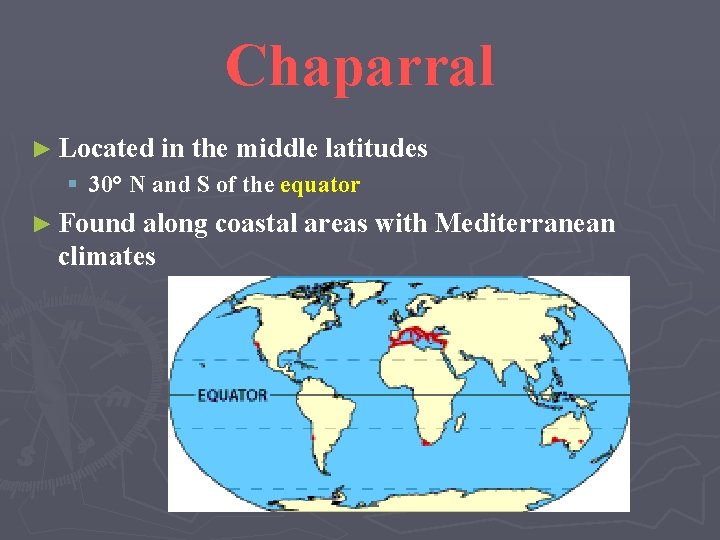 Chaparral

► Located in the middle latitudes

▪ 30° N and S of the equator

► Found along coastal areas with Mediterranean climates

EQUATOR